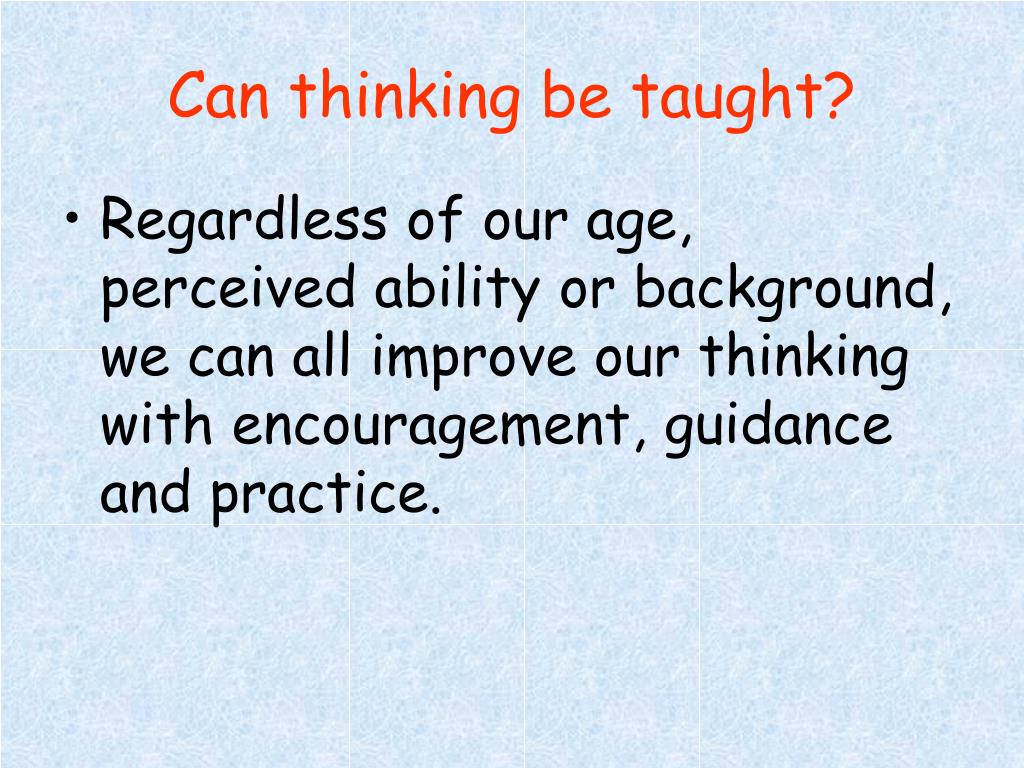 Can thinking be taught?

• Regardless of our age, perceived ability or background, we can all improve our thinking with encouragement, guidance and practice.